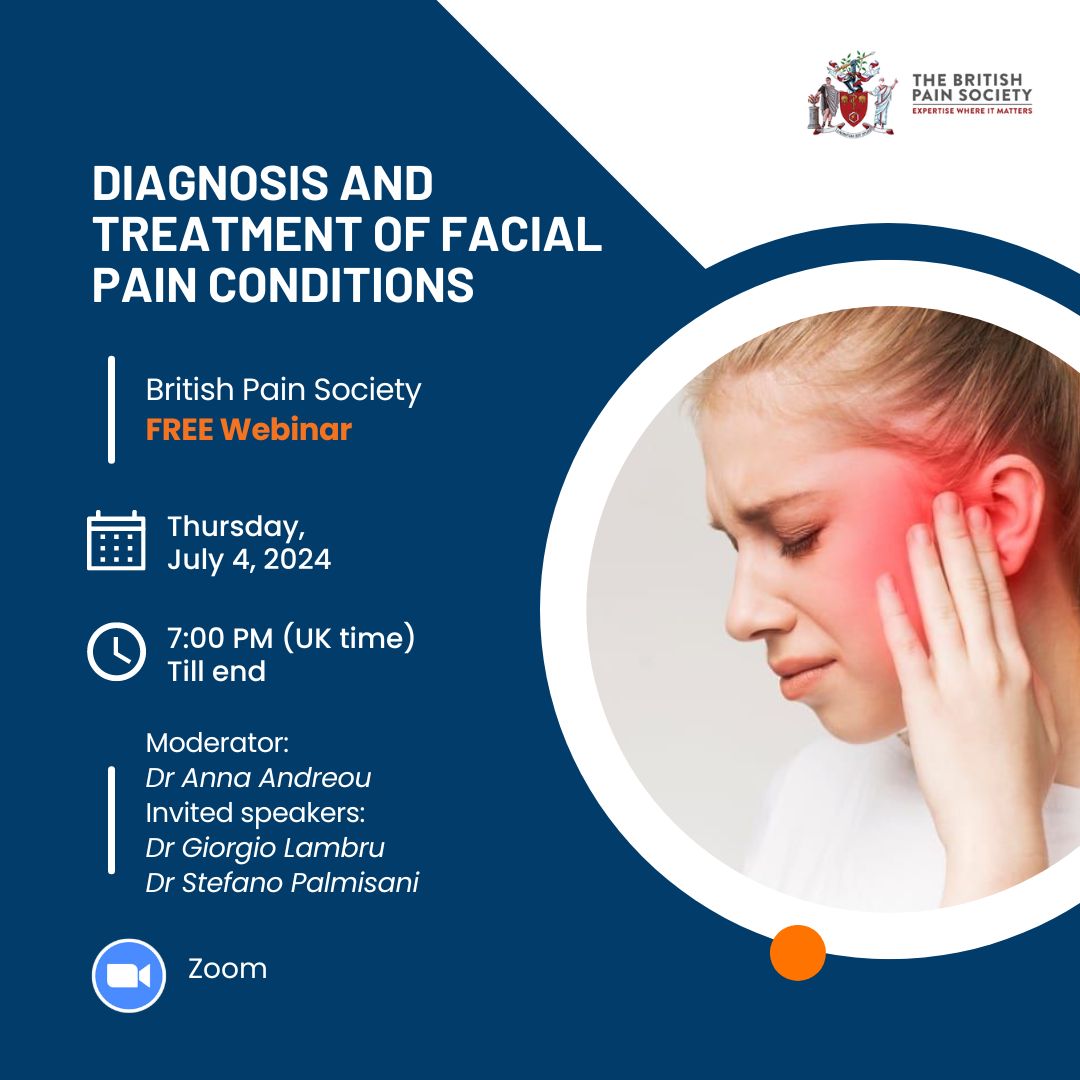 THE BRITISH PAIN SOCIETY
EXPERTISE WHERE IT MATTERS

DIAGNOSIS AND TREATMENT OF FACIAL PAIN CONDITIONS

British Pain Society
FREE Webinar

Thursday, July 4, 2024

7:00 PM (UK time)
Till end

Moderator:
Dr Anna Andreou
Invited speakers:
Dr Giorgio Lambru
Dr Stefano Palmisani

Zoom